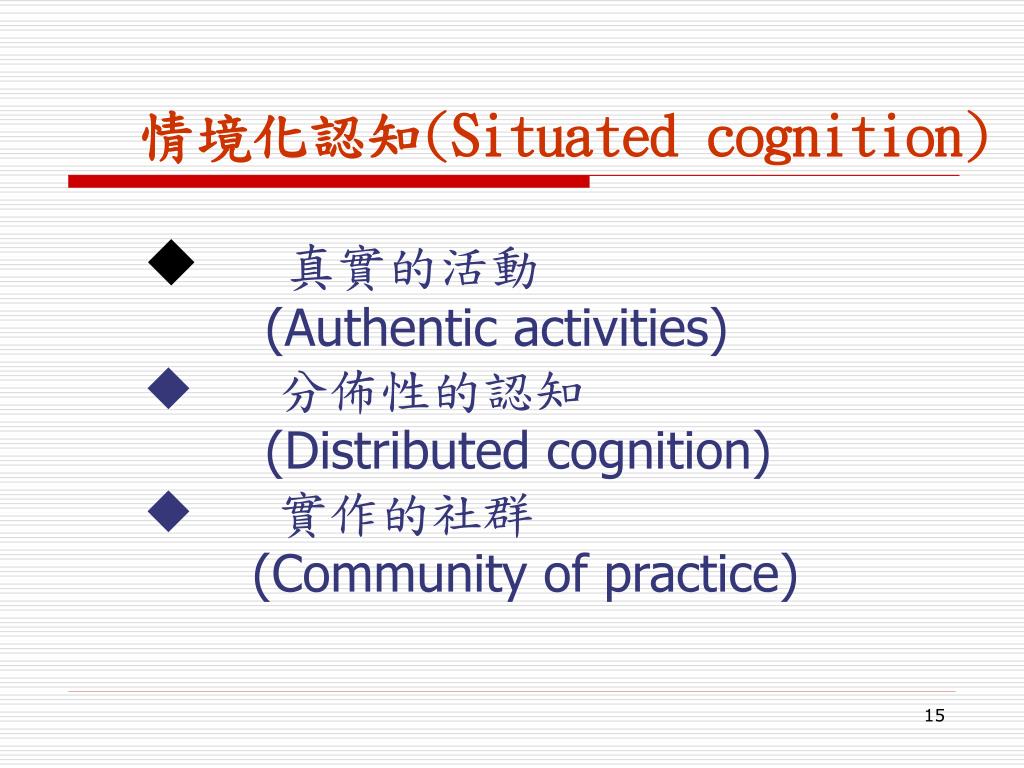 情境化認知(Situated cognition)

◆ 真實的活動
(Authentic activities)

◆ 分佈性的認知
(Distributed cognition)

◆ 實作的社群
(Community of practice)

15